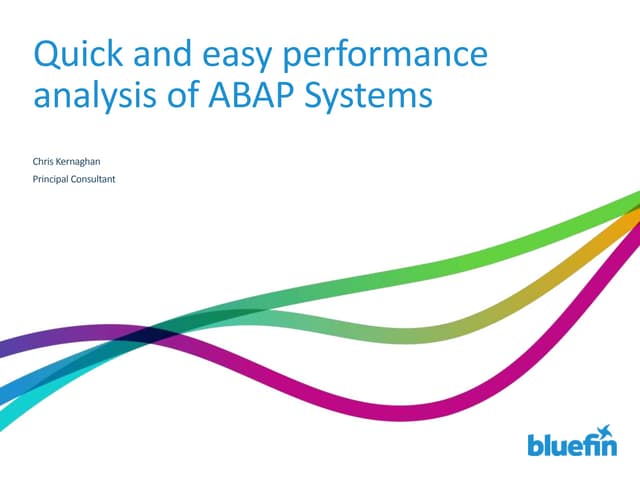 Quick and easy performance analysis of ABAP Systems

Chris Kernaghan

Principal Consultant

bluefin